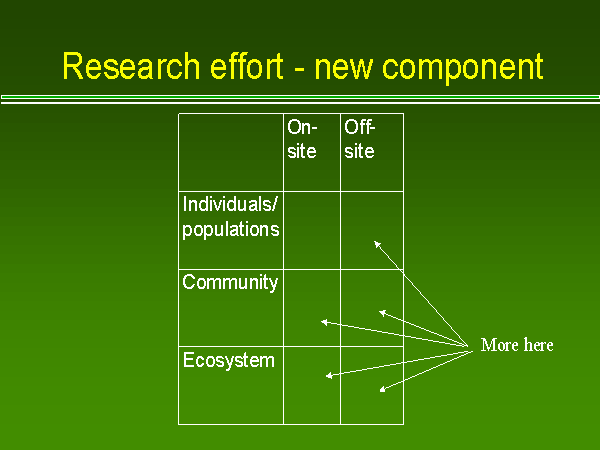 Research effort - new component

| | On-site | Off-site |
|---|---|---|
| Individuals/ populations | | |
| Community | | |
| Ecosystem | | |

More here